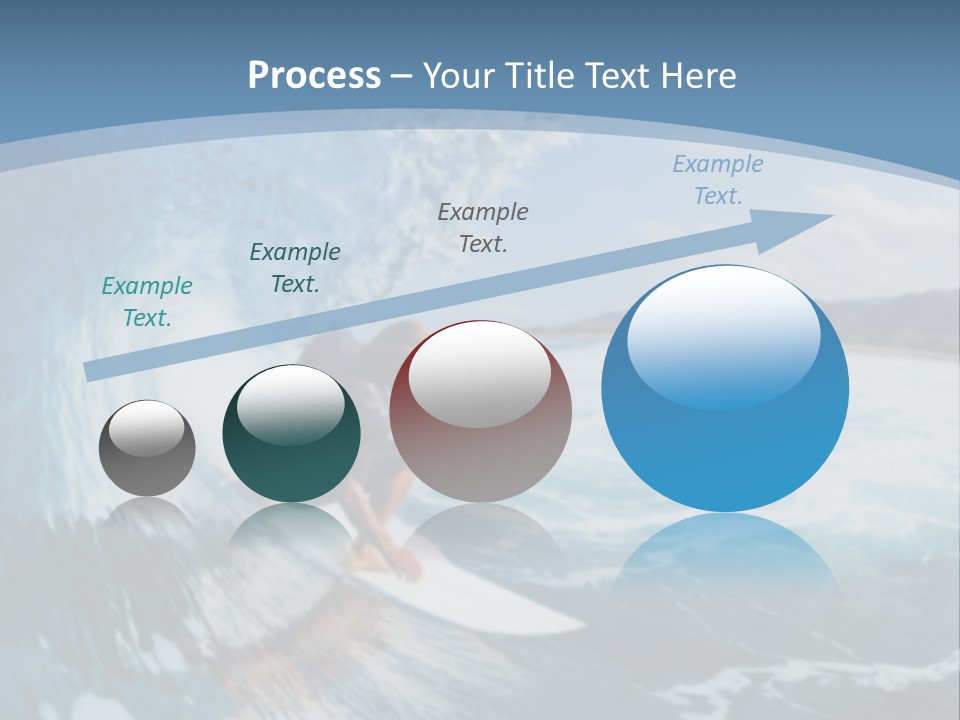 Process – Your Title Text Here

Example Text.

Example Text.

Example Text.

Example Text.